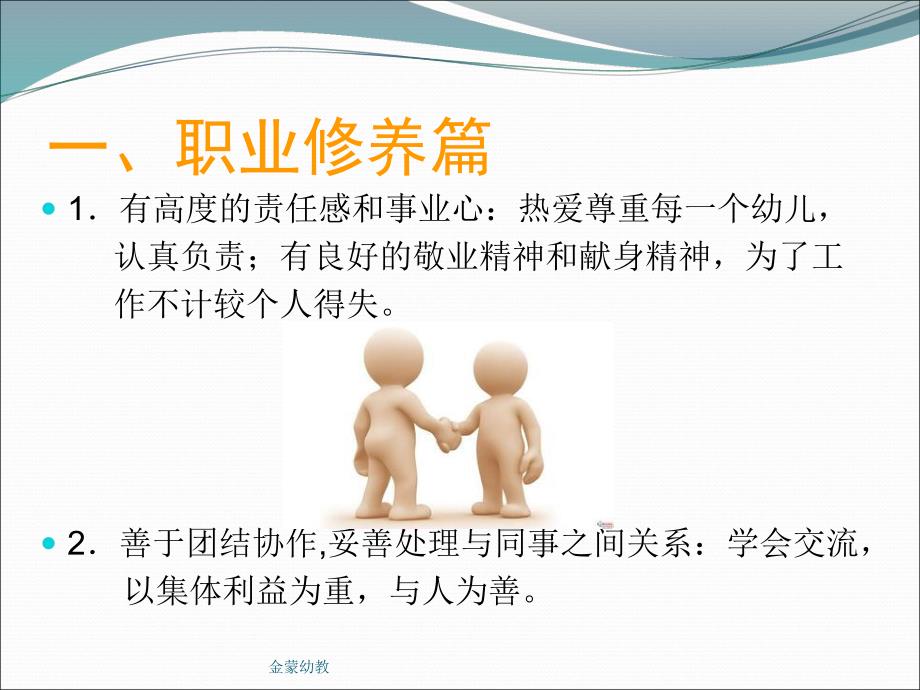 一、职业修养篇

1．有高度的责任感和事业心：热爱尊重每一个幼儿，认真负责；有良好的敬业精神和献身精神，为了工作不计较个人得失。

2．善于团结协作,妥善处理与同事之间关系：学会交流，以集体利益为重，与人为善。

金蒙幼教